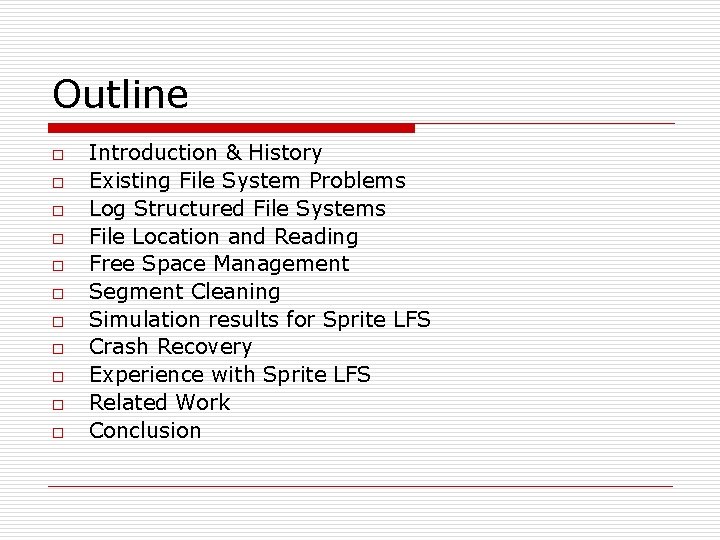 Outline

□ Introduction & History
□ Existing File System Problems
□ Log Structured File Systems
□ File Location and Reading
□ Free Space Management
□ Segment Cleaning
□ Simulation results for Sprite LFS
□ Crash Recovery
□ Experience with Sprite LFS
□ Related Work
□ Conclusion